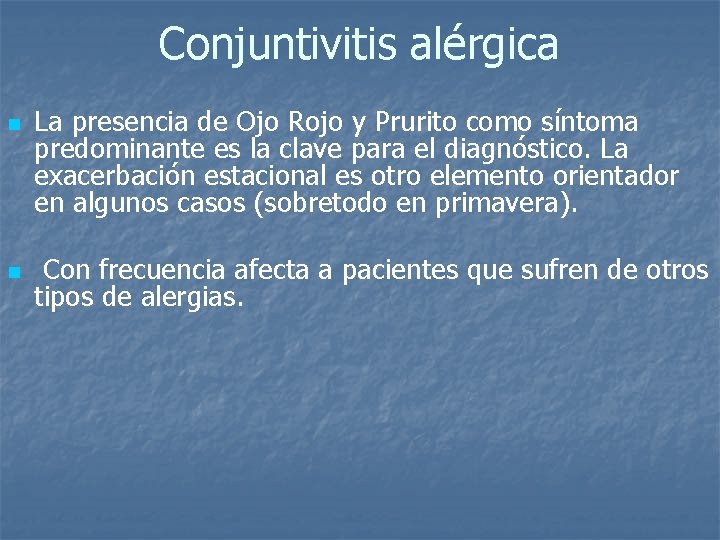 Conjuntivitis alérgica

La presencia de Ojo Rojo y Prurito como síntoma predominante es la clave para el diagnóstico. La exacerbación estacional es otro elemento orientador en algunos casos (sobretodo en primavera).

Con frecuencia afecta a pacientes que sufren de otros tipos de alergias.